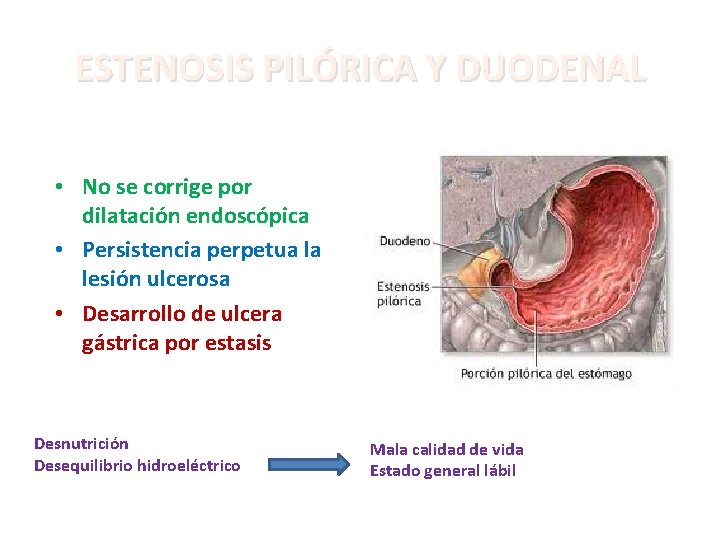 ESTENOSIS PILÓRICA Y DUODENAL

• No se corrige por dilatación endoscópica
• Persistencia perpetua la lesión ulcerosa
• Desarrollo de ulcera gástrica por estasis

Duodeno
Estenosis pilórica
Porción pilórica del estómago

Desnutrición
Desequilibrio hidroeléctrico

Mala calidad de vida
Estado general lábil